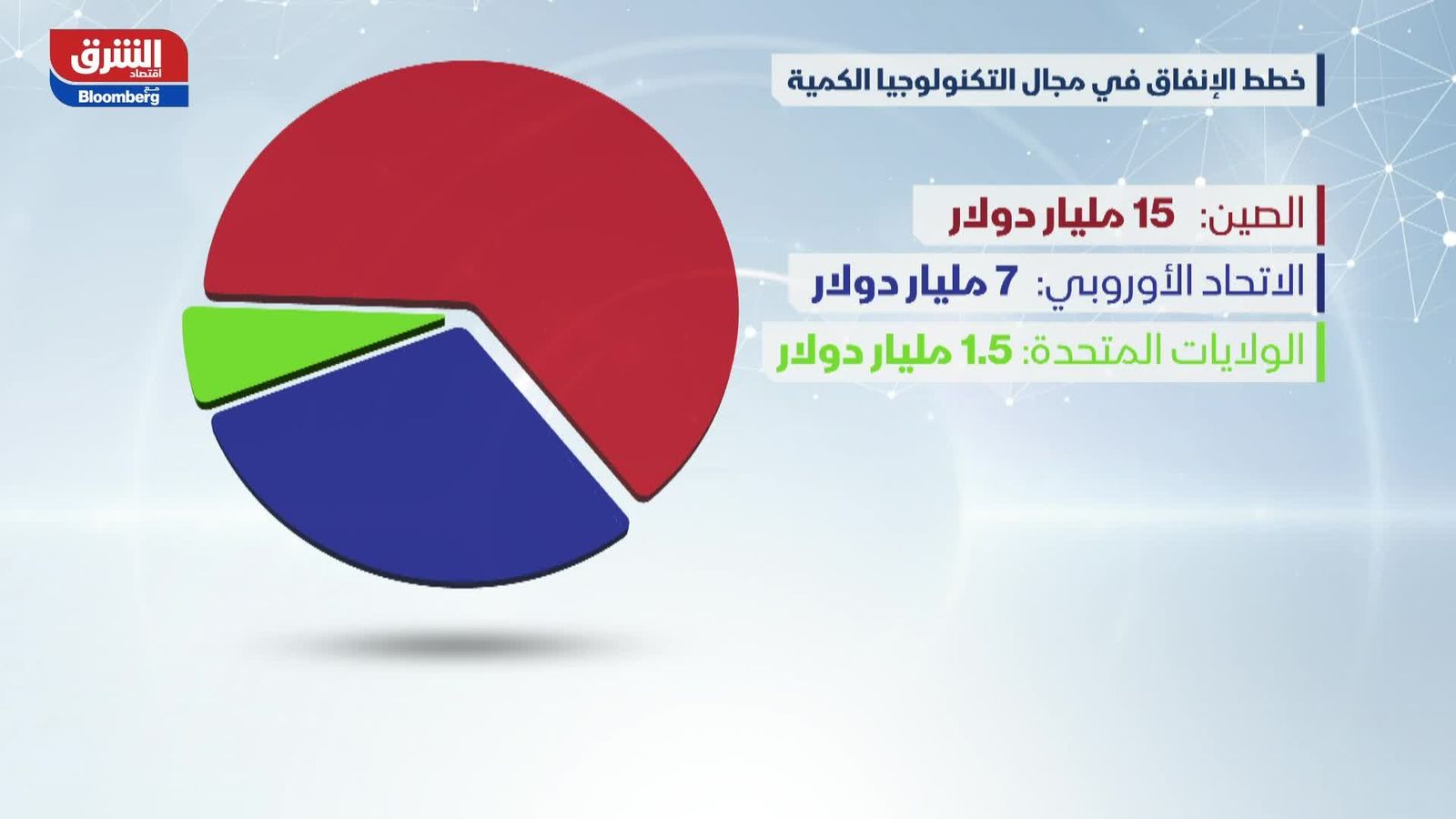 الشرق
اقتصاد
مع
Bloomberg

خطط الإنفاق في مجال التكنولوجيا الكمية

الصين: 15 مليار دولار
الاتحاد الأوروبي: 7 مليار دولار
الولايات المتحدة: 1.5 مليار دولار